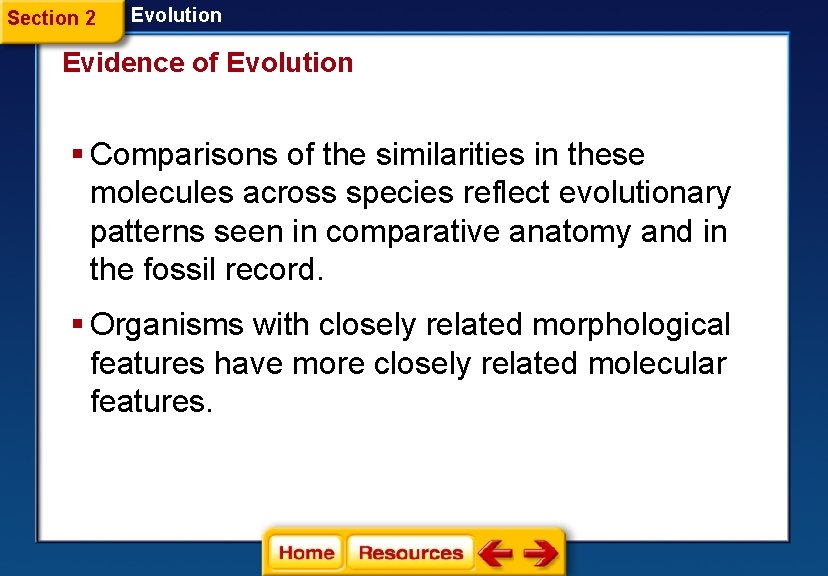 Section 2 Evolution

Evidence of Evolution

▪ Comparisons of the similarities in these molecules across species reflect evolutionary patterns seen in comparative anatomy and in the fossil record.

▪ Organisms with closely related morphological features have more closely related molecular features.

Home Resources